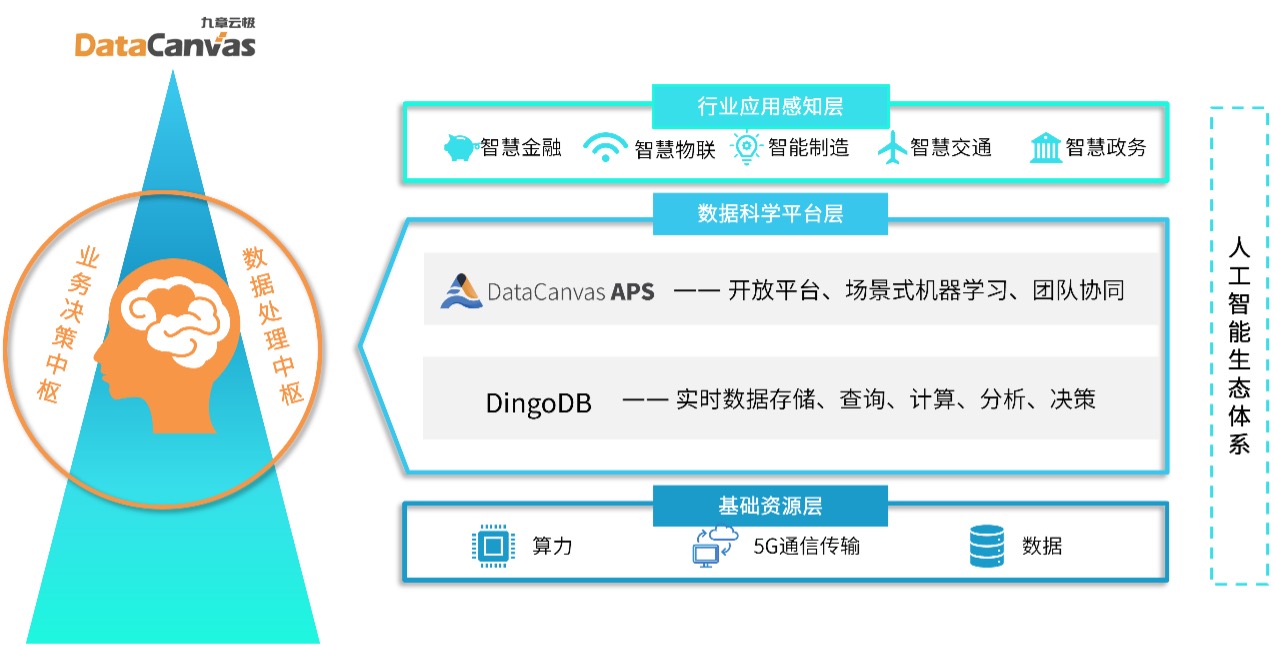 九章云极
DataCanvas

业务决策中枢

数据处理中枢

行业应用感知层

智慧金融 智慧物联 智能制造 智慧交通 智慧政务

数据科学平台层

DataCanvas APS —— 开放平台、场景式机器学习、团队协同

DingoDB —— 实时数据存储、查询、计算、分析、决策

基础资源层

算力 5G通信传输 数据

人工智能生态体系